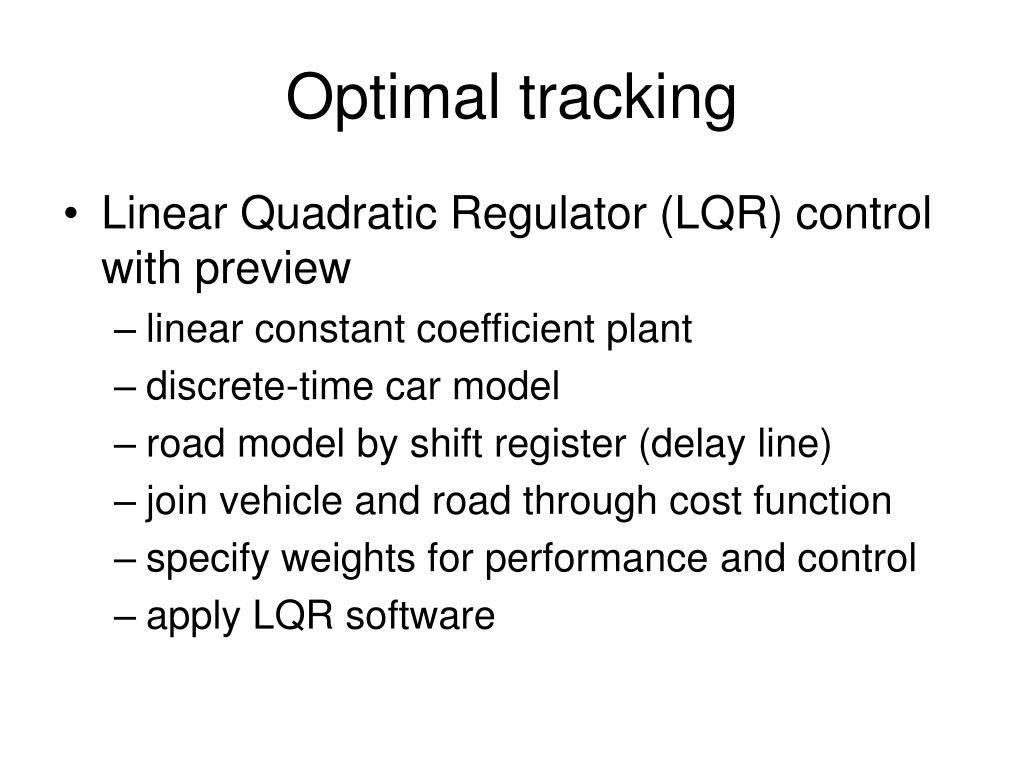 Optimal tracking

• Linear Quadratic Regulator (LQR) control with preview
– linear constant coefficient plant
– discrete-time car model
– road model by shift register (delay line)
– join vehicle and road through cost function
– specify weights for performance and control
– apply LQR software